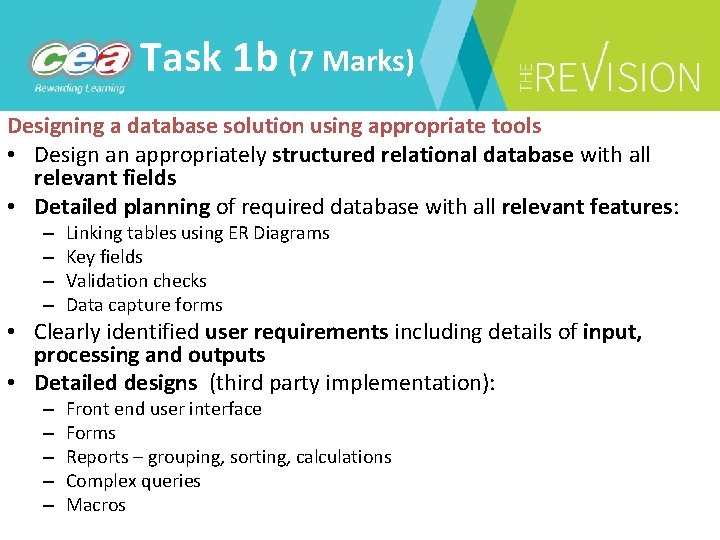 cea
Rewarding Learning

Task 1b (7 Marks)

THE REVISION

Designing a database solution using appropriate tools

• Design an appropriately structured relational database with all relevant fields
• Detailed planning of required database with all relevant features:
– Linking tables using ER Diagrams
– Key fields
– Validation checks
– Data capture forms
• Clearly identified user requirements including details of input, processing and outputs
• Detailed designs (third party implementation):
– Front end user interface
– Forms
– Reports – grouping, sorting, calculations
– Complex queries
– Macros